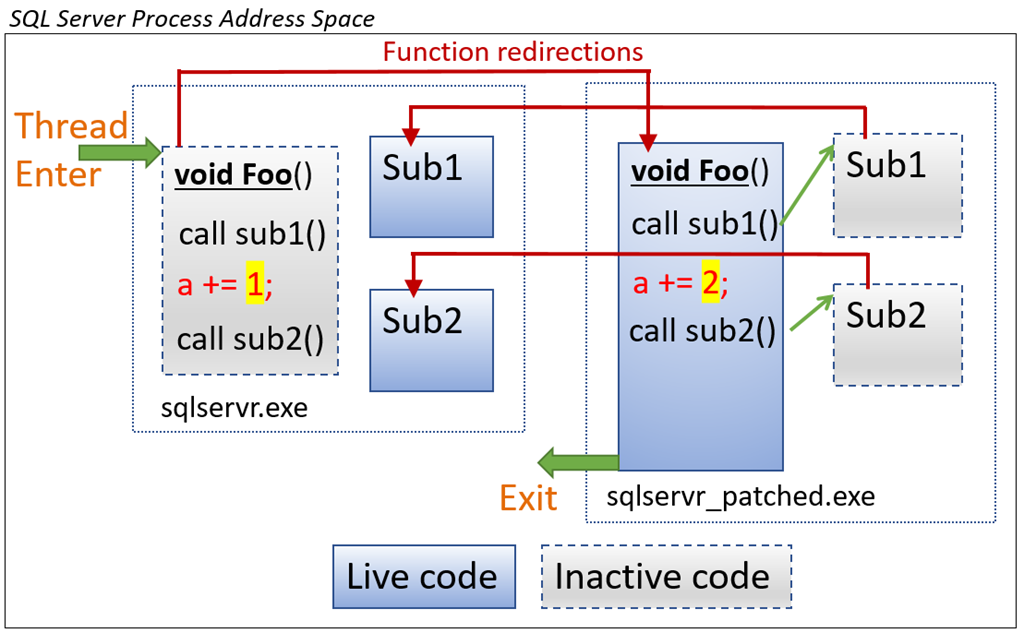 SQL Server Process Address Space

Function redirections

Thread Enter

void Foo()
call sub1()
a += 1;
call sub2()

Sub1

Sub2

sqlservr.exe

void Foo()
call sub1()
a += 2;
call sub2()

Sub1

Sub2

Exit

sqlservr_patched.exe

Live code

Inactive code